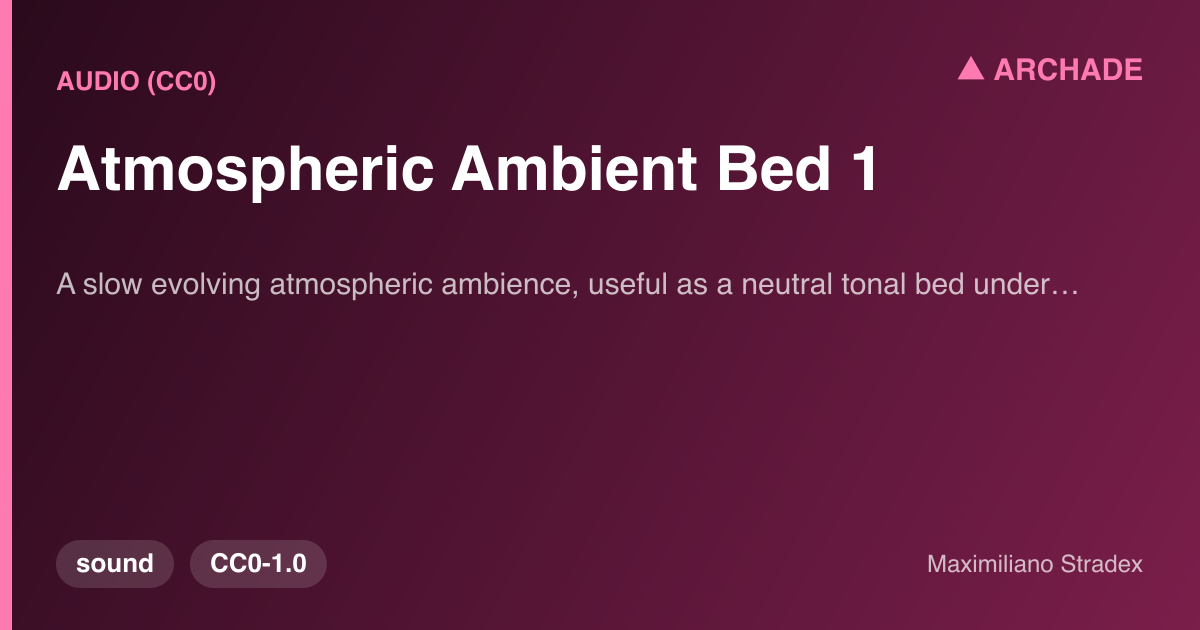 AUDIO (CC0)

▲ ARCHADE

Atmospheric Ambient Bed 1

A slow evolving atmospheric ambience, useful as a neutral tonal bed under…

sound

CC0-1.0

Maximiliano Stradex